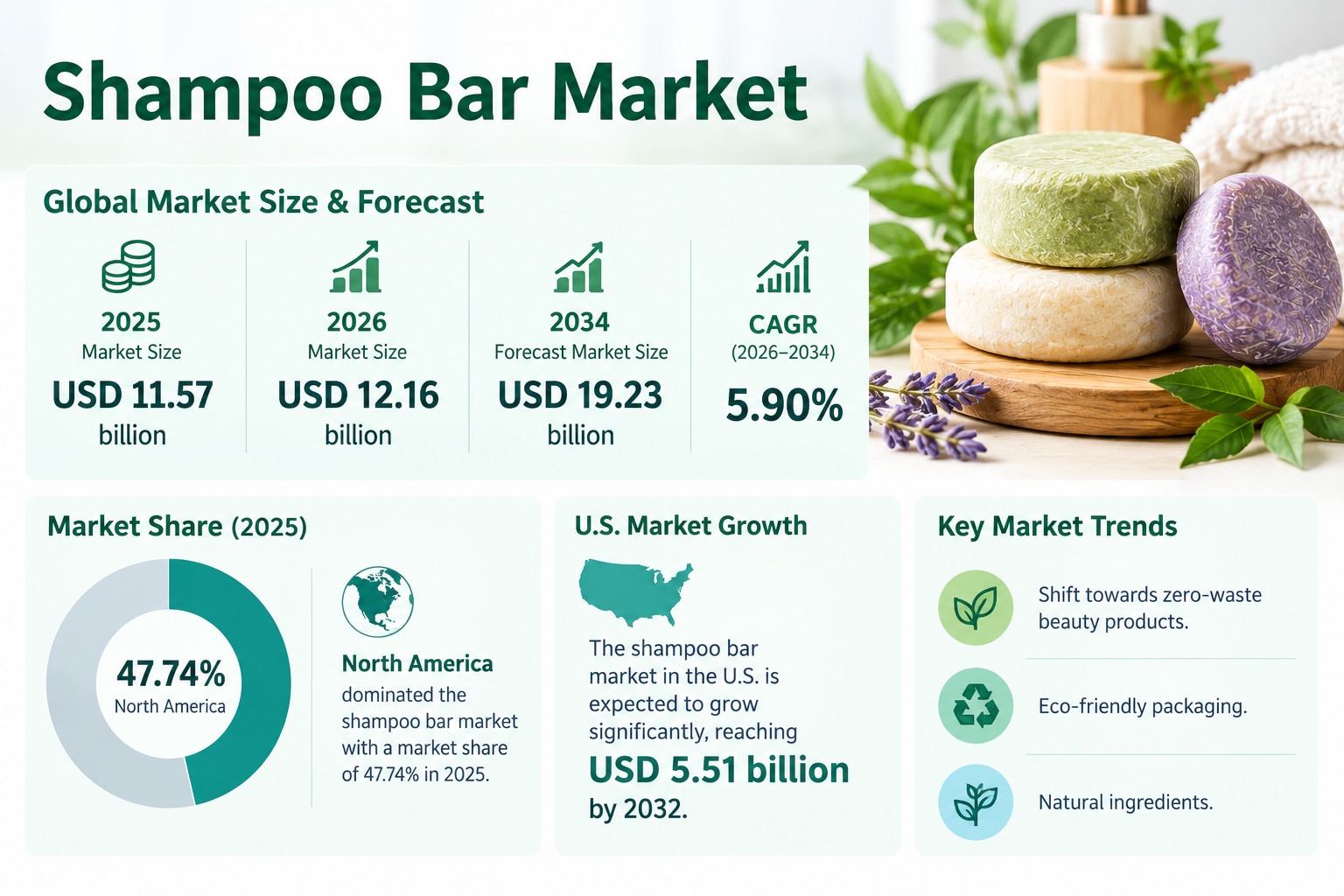 Shampoo Bar Market

Global Market Size & Forecast

2025
Market Size
USD 11.57
billion

2026
Market Size
USD 12.16
billion

2034
Forecast Market Size
USD 19.23
billion

CAGR
(2026–2034)
5.90%

Market Share (2025)

47.74%
North America

North America dominated the shampoo bar market with a market share of 47.74% in 2025.

U.S. Market Growth

The shampoo bar market in the U.S. is expected to grow significantly, reaching
USD 5.51 billion
by 2032.

Key Market Trends

Shift towards zero-waste beauty products.

Eco-friendly packaging.

Natural ingredients.